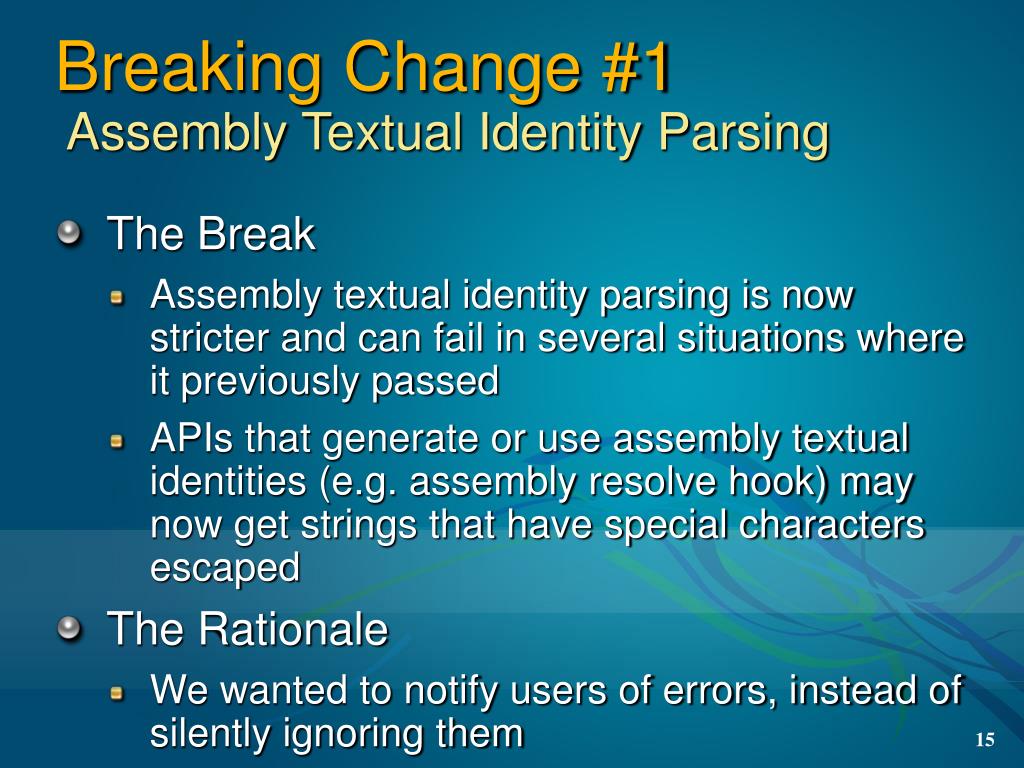 Breaking Change #1
Assembly Textual Identity Parsing

The Break

Assembly textual identity parsing is now stricter and can fail in several situations where it previously passed

APIs that generate or use assembly textual identities (e.g. assembly resolve hook) may now get strings that have special characters escaped

The Rationale

We wanted to notify users of errors, instead of silently ignoring them

15